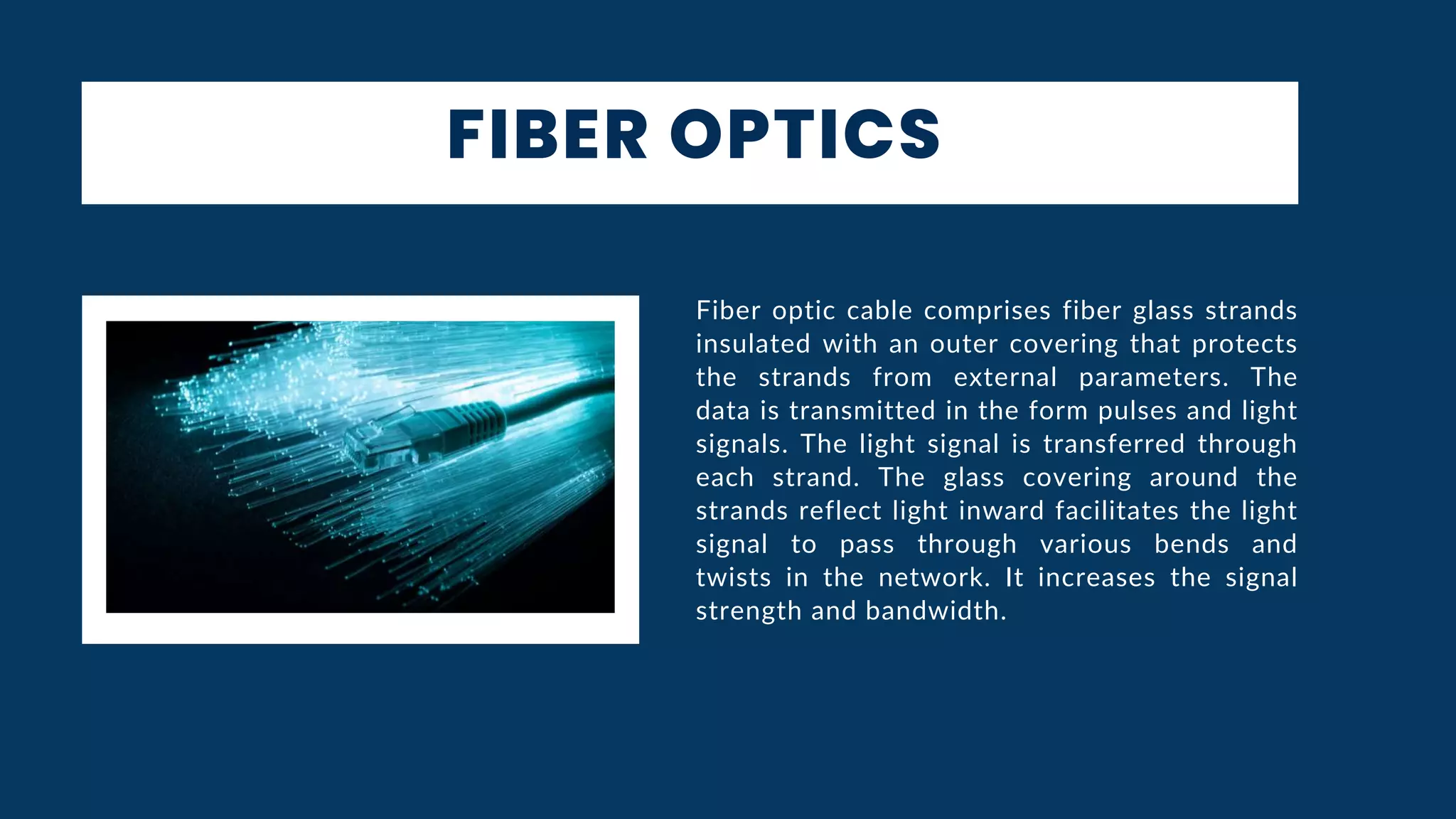 FIBER OPTICS

Fiber optic cable comprises fiber glass strands insulated with an outer covering that protects the strands from external parameters. The data is transmitted in the form pulses and light signals. The light signal is transferred through each strand. The glass covering around the strands reflect light inward facilitates the light signal to pass through various bends and twists in the network. It increases the signal strength and bandwidth.